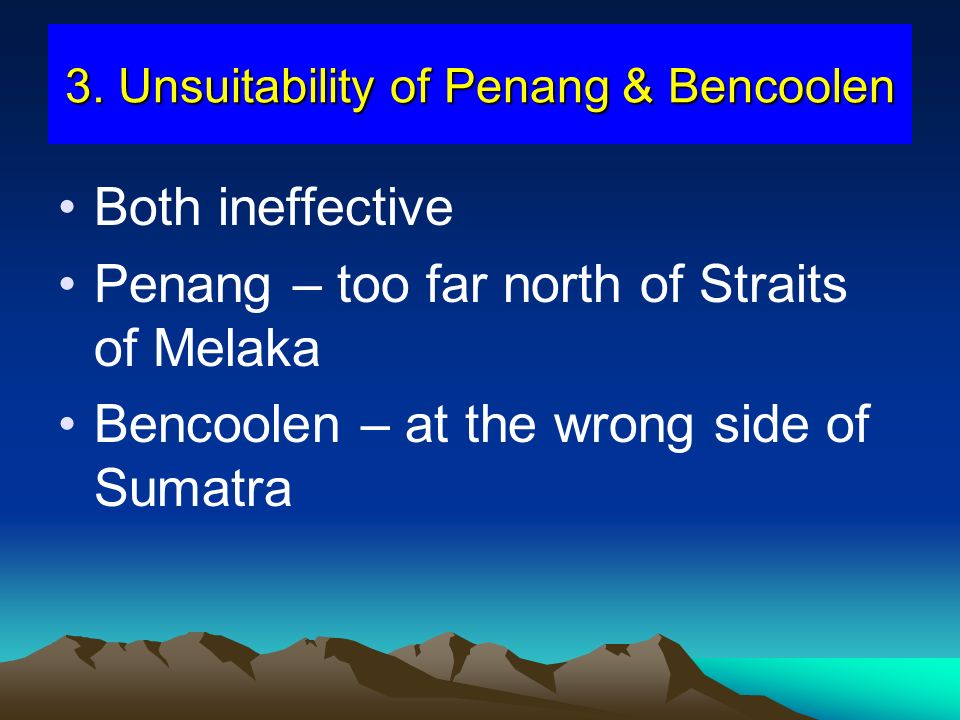 3. Unsuitability of Penang & Bencoolen

• Both ineffective
• Penang – too far north of Straits of Melaka
• Bencoolen – at the wrong side of Sumatra